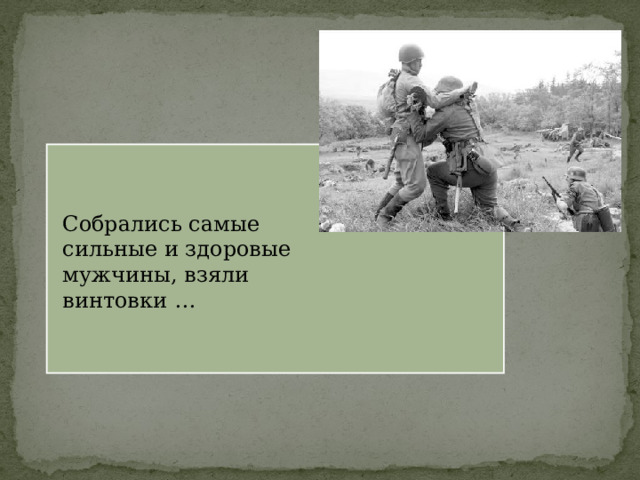 Собрались самые сильные и здоровые мужчины, взяли винтовки …